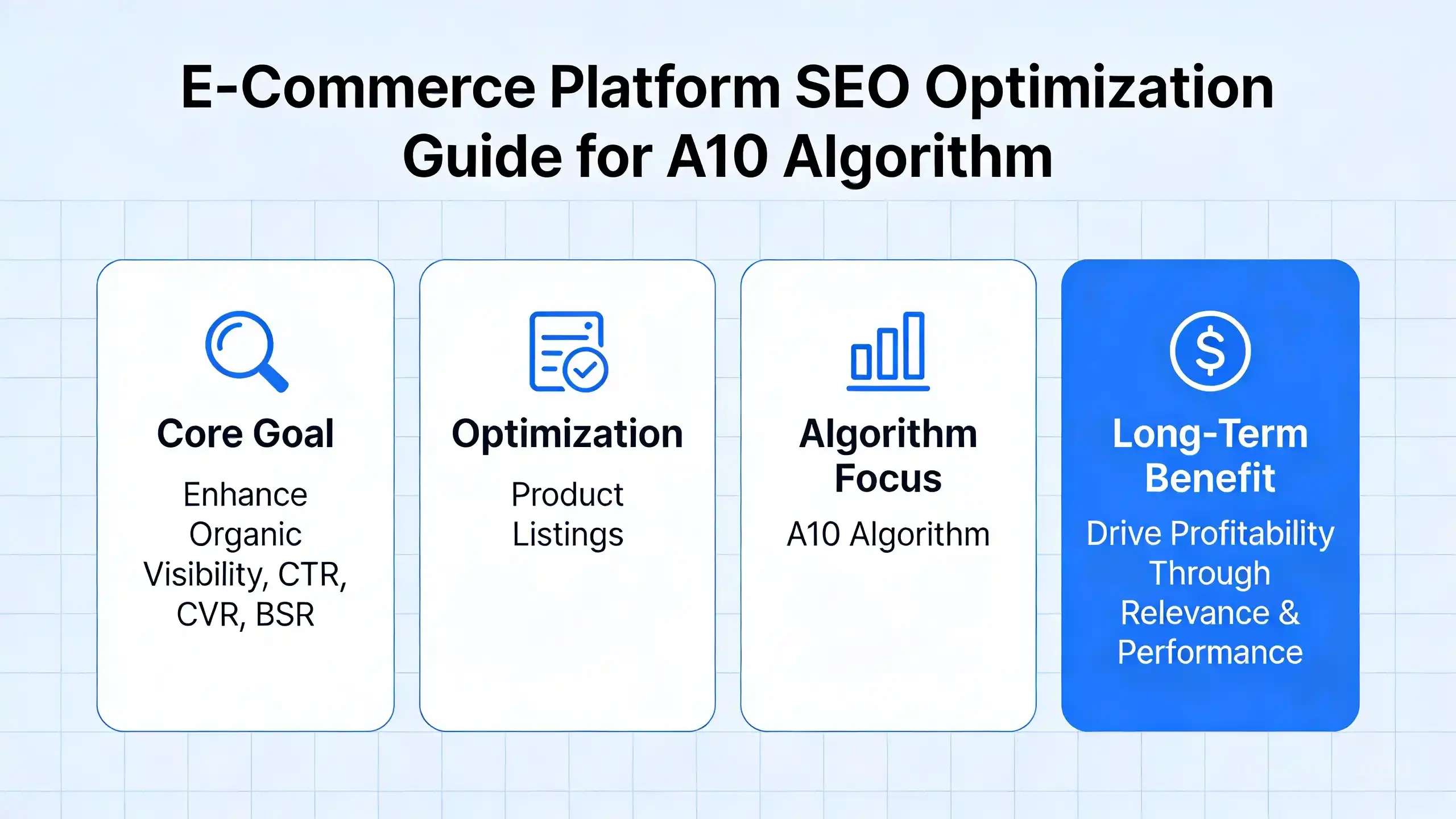 E-Commerce Platform SEO Optimization Guide for A10 Algorithm

Core Goal

Enhance Organic Visibility, CTR, CVR, BSR

Optimization

Product Listings

Algorithm Focus

A10 Algorithm

Long-Term Benefit

Drive Profitability Through Relevance & Performance